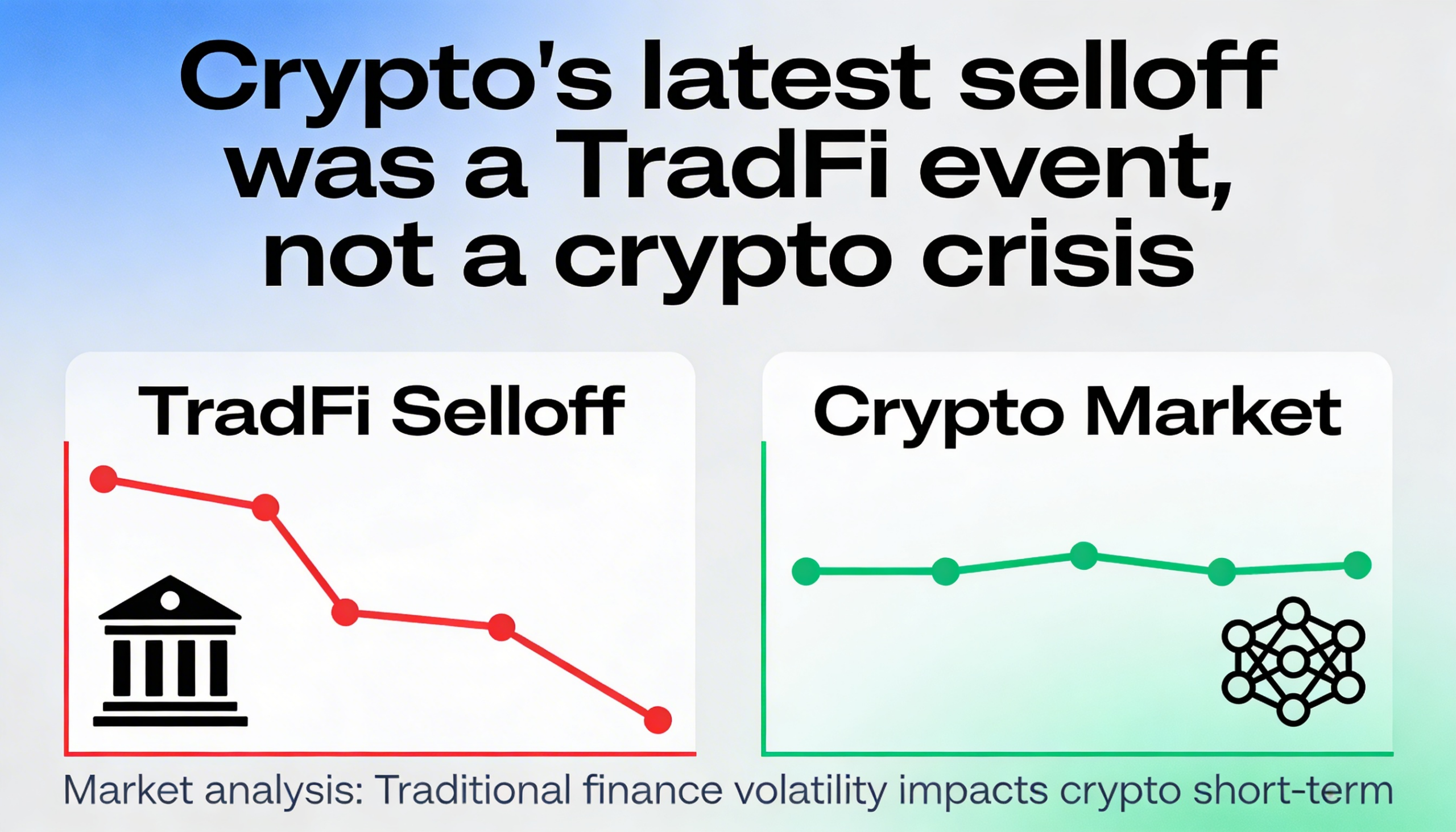 Crypto's latest selloff was a TradFi event, not a crypto crisis

TradFi Selloff

Crypto Market

Market analysis: Traditional finance volatility impacts crypto short-term